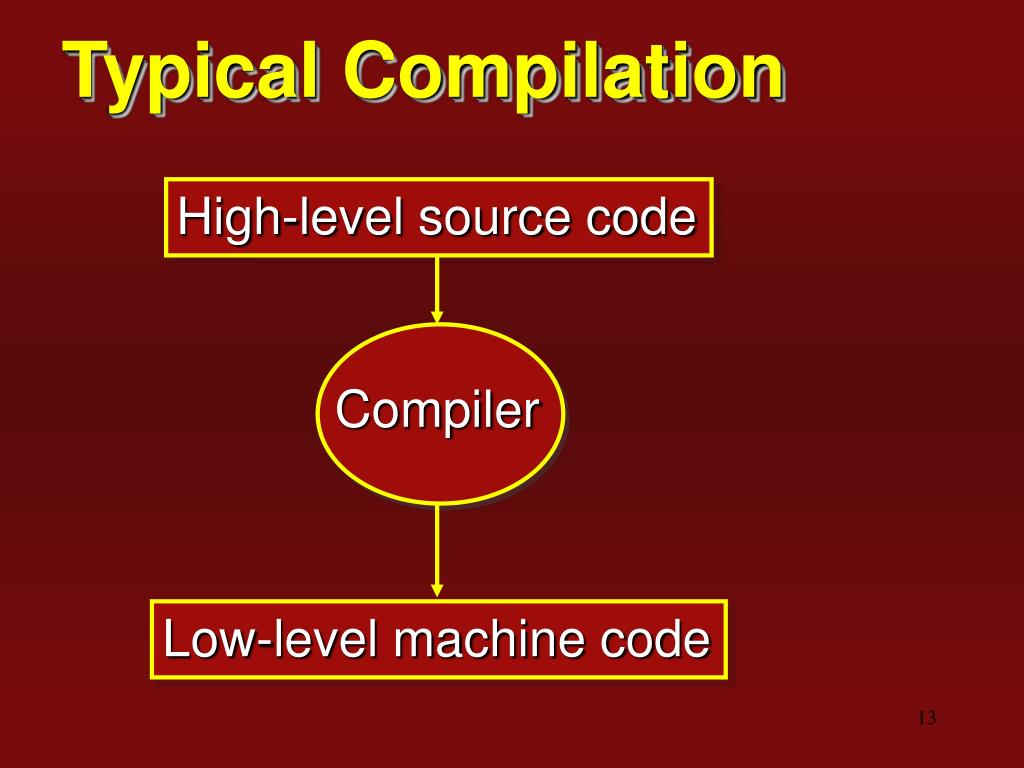 Typical Compilation

High-level source code

Compiler

Low-level machine code

13